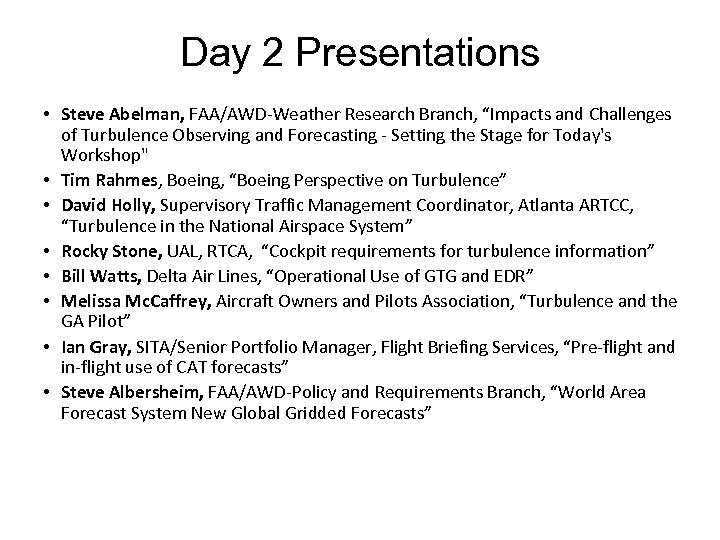 Day 2 Presentations

• Steve Abelman, FAA/AWD-Weather Research Branch, “Impacts and Challenges of Turbulence Observing and Forecasting - Setting the Stage for Today's Workshop"
• Tim Rahmes, Boeing, “Boeing Perspective on Turbulence”
• David Holly, Supervisory Traffic Management Coordinator, Atlanta ARTCC, “Turbulence in the National Airspace System”
• Rocky Stone, UAL, RTCA, “Cockpit requirements for turbulence information”
• Bill Watts, Delta Air Lines, “Operational Use of GTG and EDR”
• Melissa McCaffrey, Aircraft Owners and Pilots Association, “Turbulence and the GA Pilot”
• Ian Gray, SITA/Senior Portfolio Manager, Flight Briefing Services, “Pre-flight and in-flight use of CAT forecasts”
• Steve Albersheim, FAA/AWD-Policy and Requirements Branch, “World Area Forecast System New Global Gridded Forecasts”